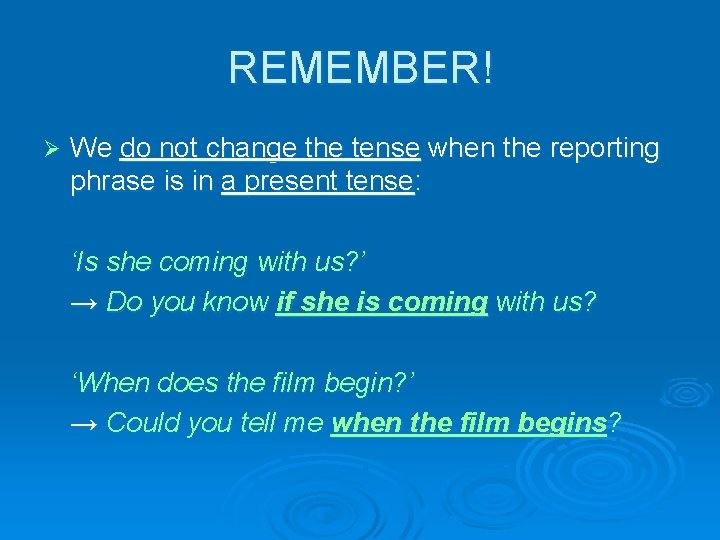 REMEMBER!

➢ We do not change the tense when the reporting phrase is in a present tense:

'Is she coming with us?'
→ Do you know if she is coming with us?

'When does the film begin?'
→ Could you tell me when the film begins?